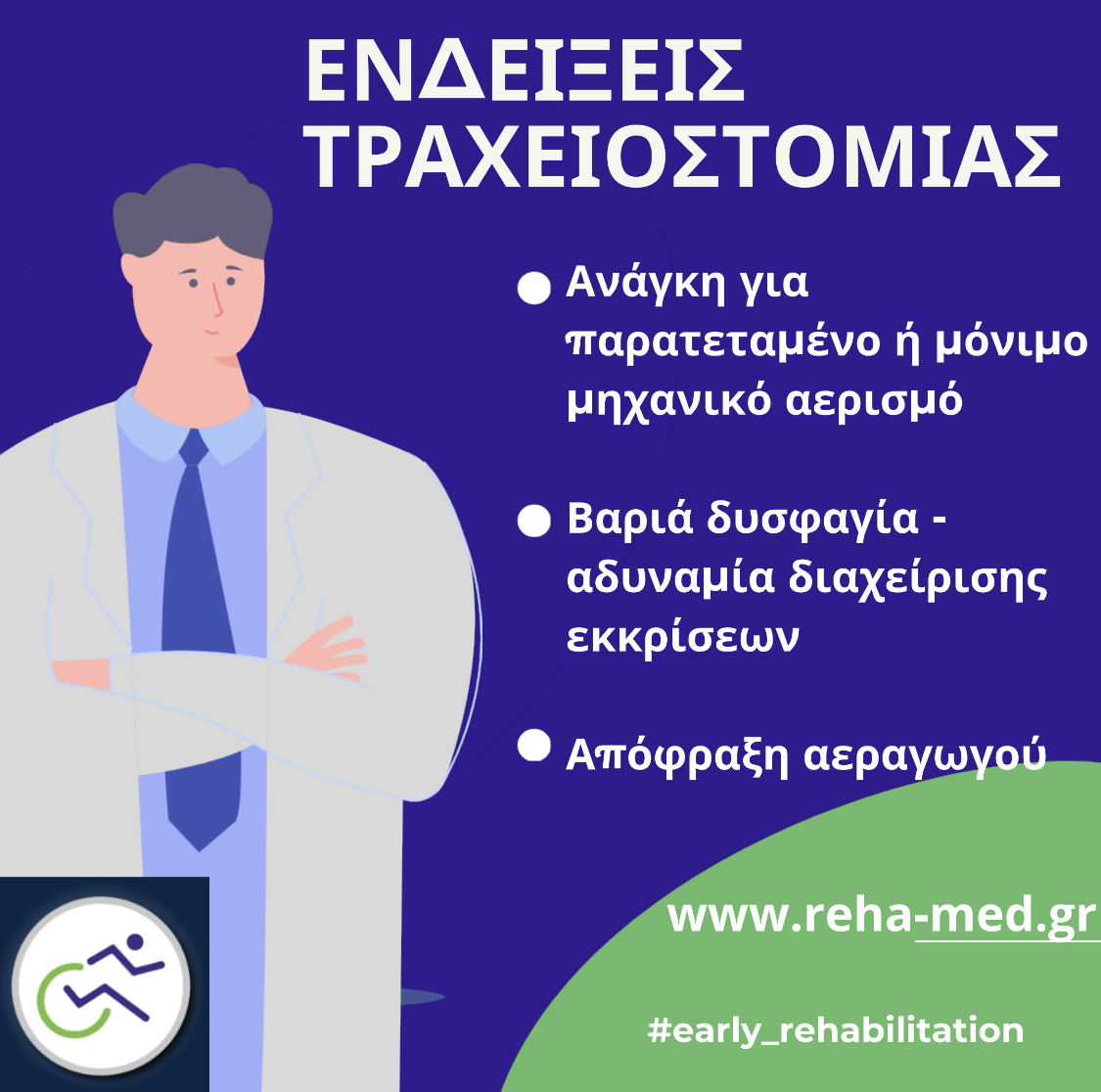 ΕΝΔΕΙΞΕΙΣ ΤΡΑΧΕΙΟΣΤΟΜΙΑΣ

Ανάγκη για παρατεταμένο ή μόνιμο μηχανικό αερισμό

Βαριά δυσφαγία - αδυναμία διαχείρισης εκκρίσεων

Απόφραξη αεραγωγού

www.reha-med.gr

#early_rehabilitation